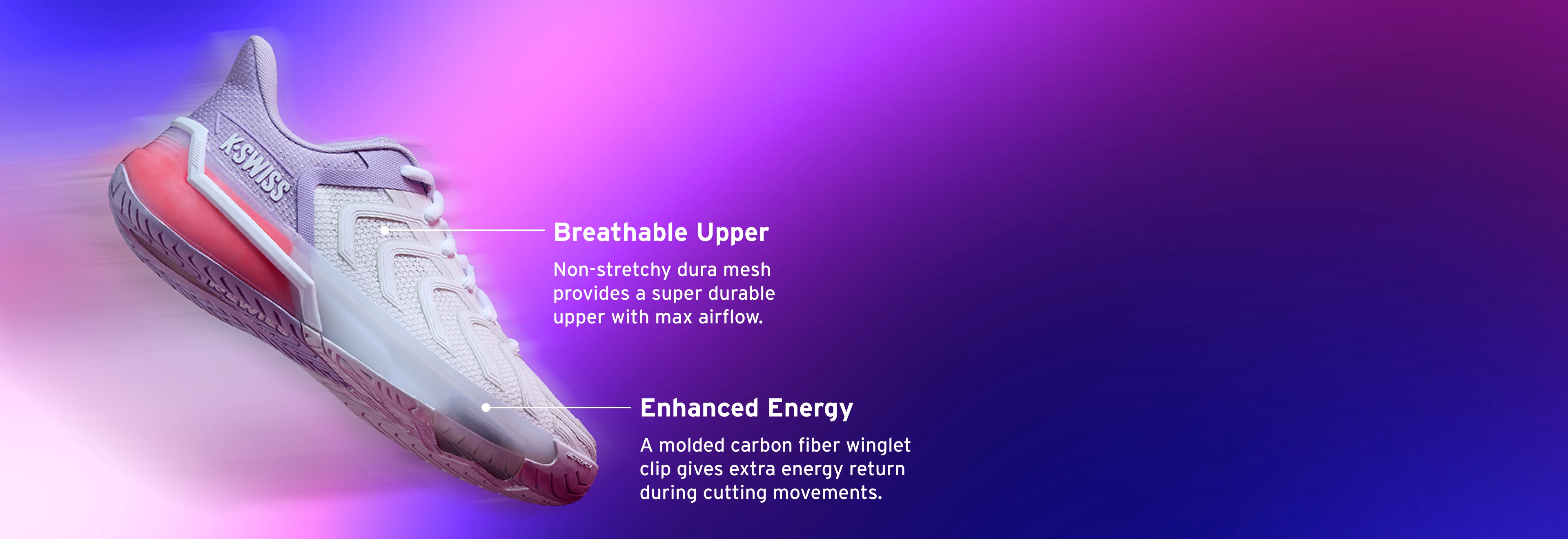 K·SWISS

Breathable Upper

Non-stretchy dura mesh provides a super durable upper with max airflow.

Enhanced Energy

A molded carbon fiber winglet clip gives extra energy return during cutting movements.